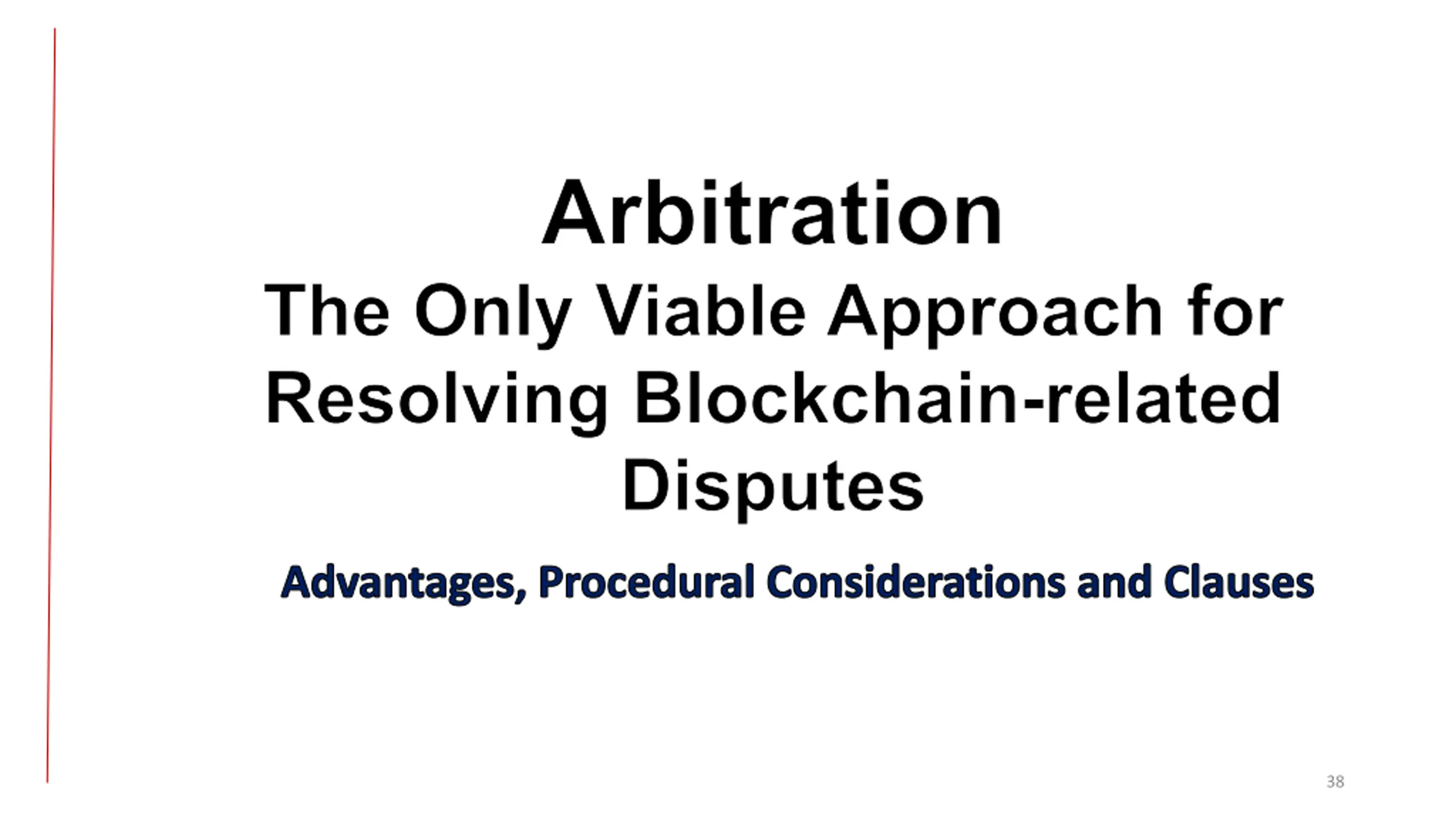 Arbitration
The Only Viable Approach for Resolving Blockchain-related Disputes

Advantages, Procedural Considerations and Clauses

38